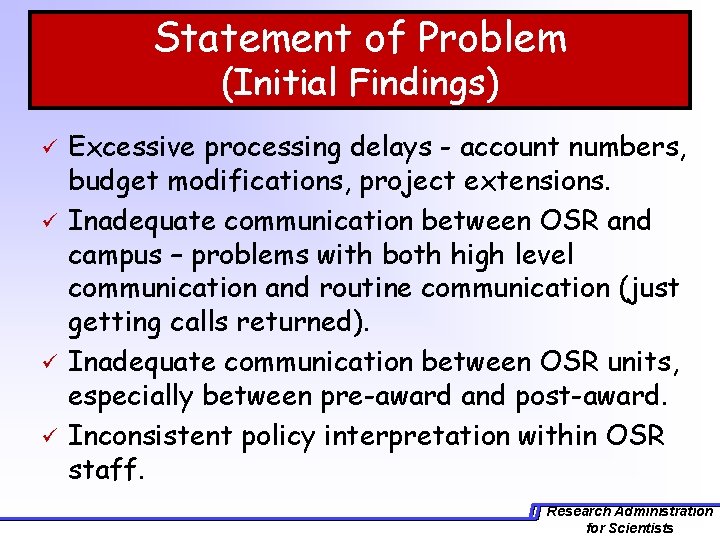 Statement of Problem
(Initial Findings)

✓ Excessive processing delays - account numbers, budget modifications, project extensions.

✓ Inadequate communication between OSR and campus – problems with both high level communication and routine communication (just getting calls returned).

✓ Inadequate communication between OSR units, especially between pre-award and post-award.

✓ Inconsistent policy interpretation within OSR staff.

Research Administration for Scientists